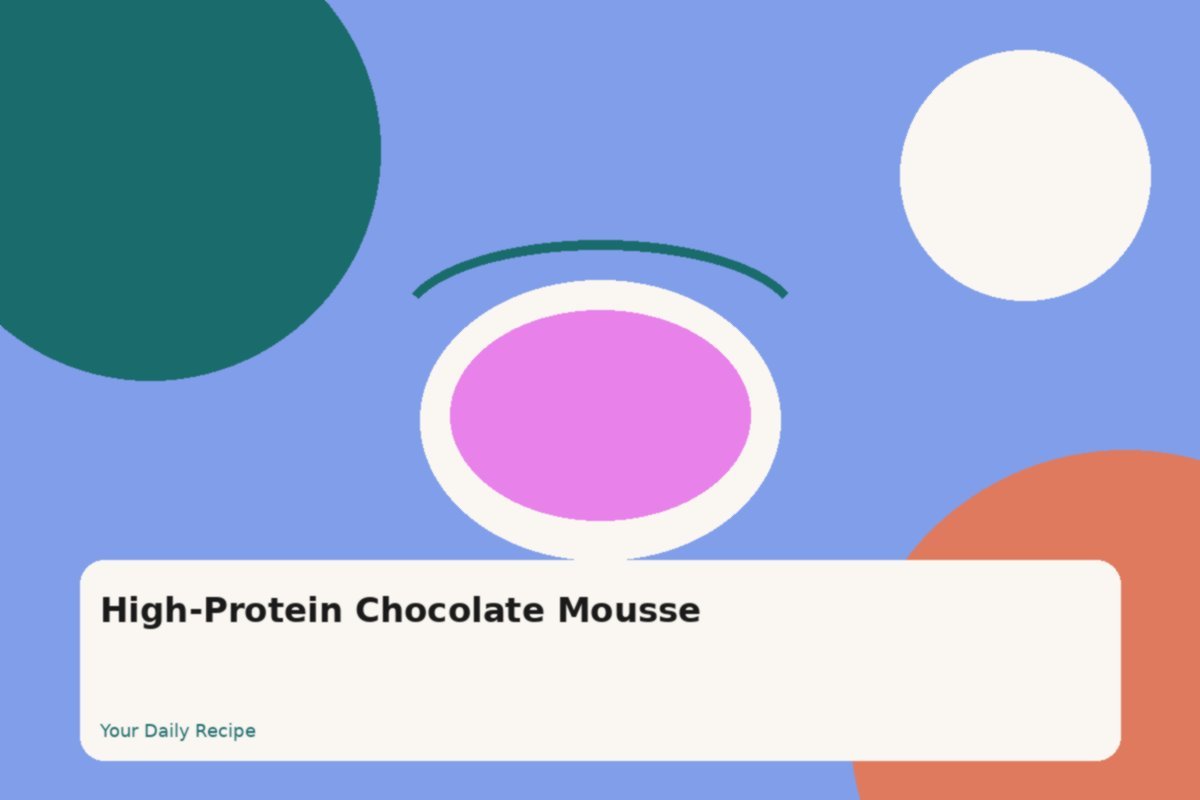 High-Protein Chocolate Mousse

Your Daily Recipe